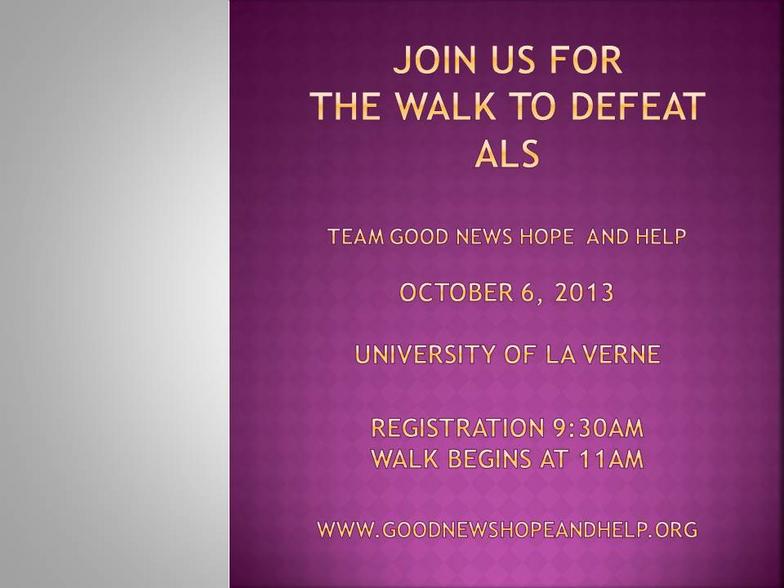 JOIN US FOR
THE WALK TO DEFEAT
ALS

TEAM GOOD NEWS HOPE AND HELP

OCTOBER 6, 2013

UNIVERSITY OF LA VERNE

REGISTRATION 9:30AM
WALK BEGINS AT 11AM

WWW.GOODNEWSHOPEANDHELP.ORG